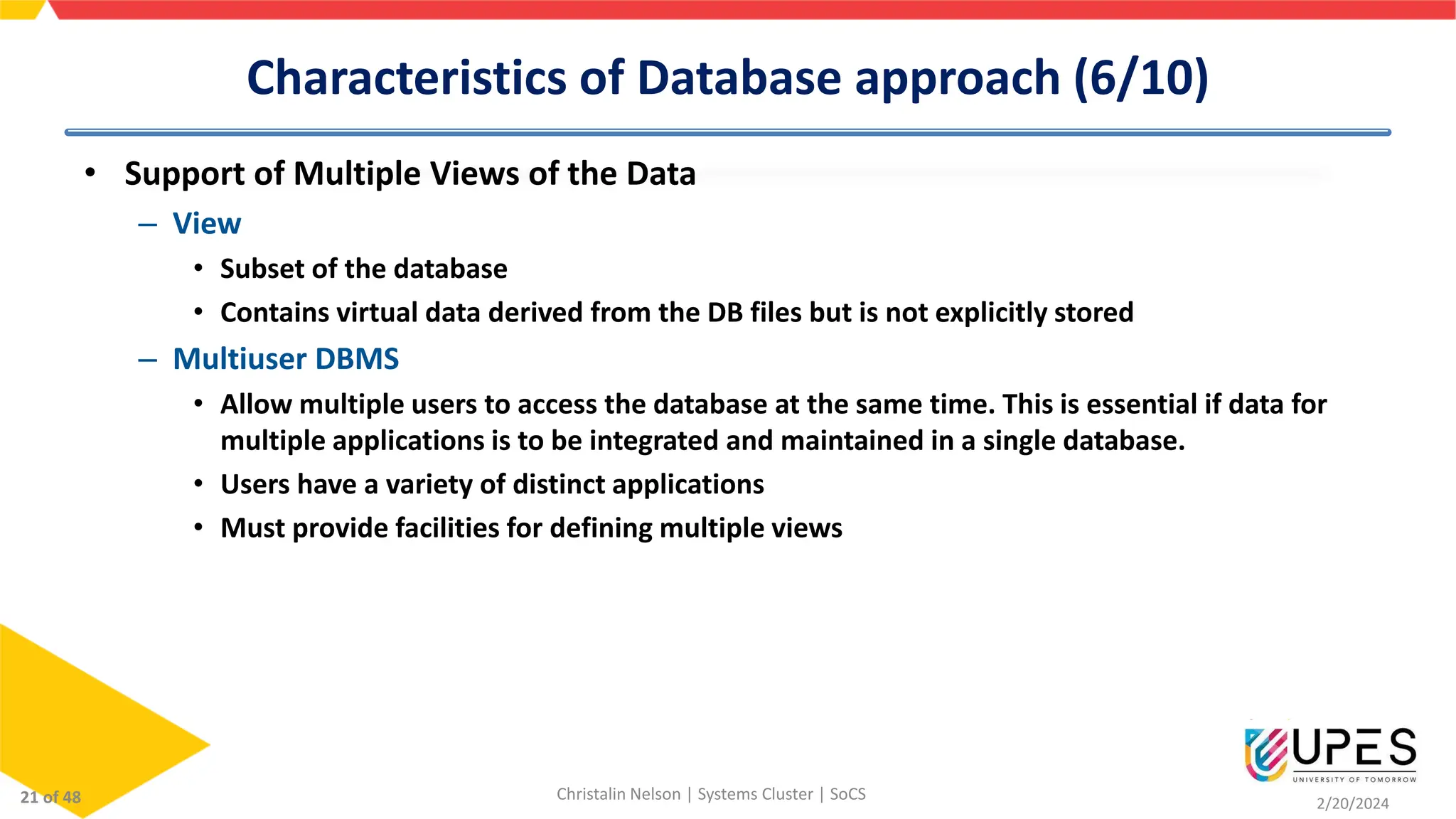 Characteristics of Database approach (6/10)

• Support of Multiple Views of the Data
– View
• Subset of the database
• Contains virtual data derived from the DB files but is not explicitly stored
– Multiuser DBMS
• Allow multiple users to access the database at the same time. This is essential if data for multiple applications is to be integrated and maintained in a single database.
• Users have a variety of distinct applications
• Must provide facilities for defining multiple views

21 of 48

Christalin Nelson | Systems Cluster | SoCS

UPES
UNIVERSITY OF TOMORROW

2/20/2024